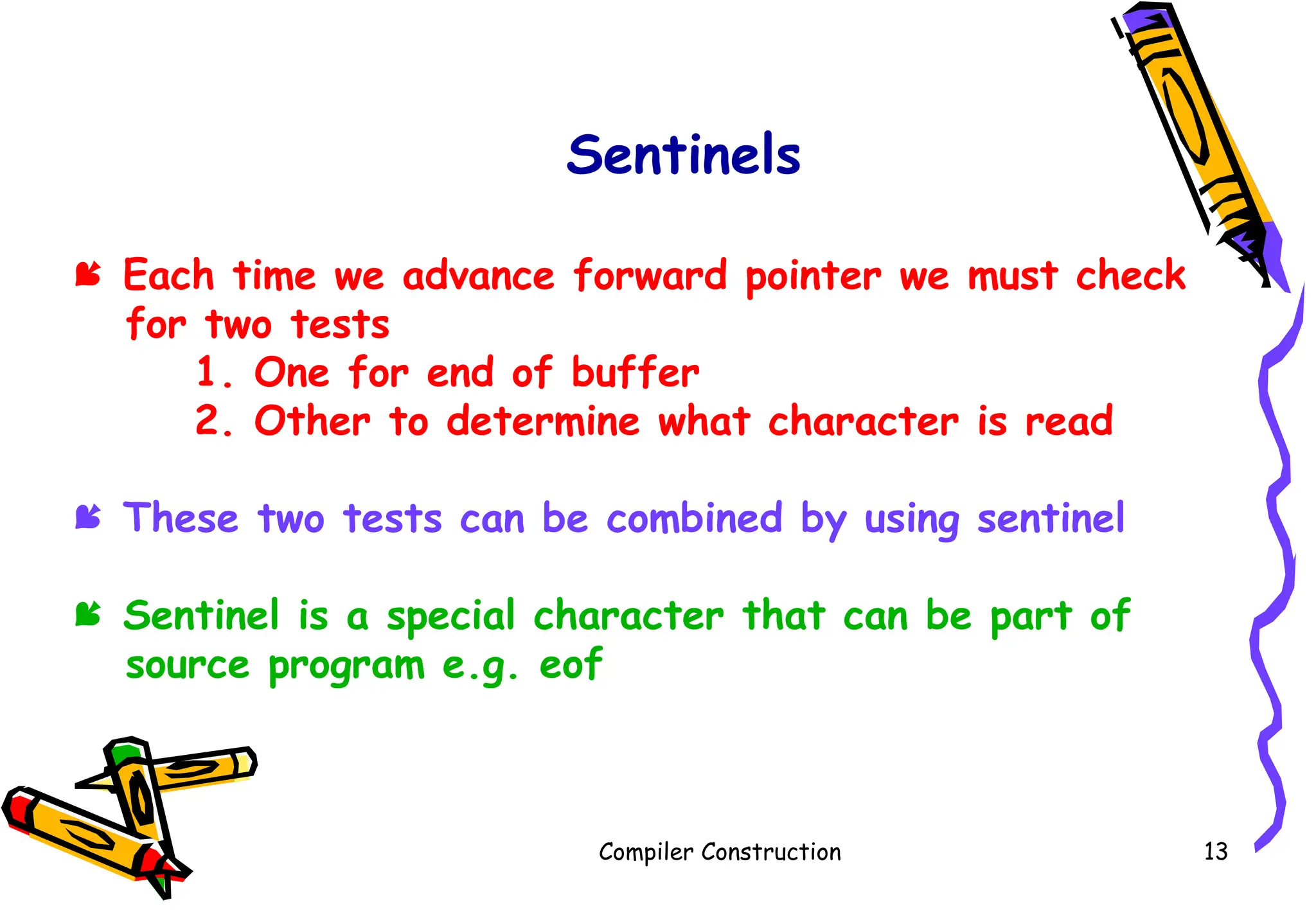 Sentinels

Each time we advance forward pointer we must check for two tests

1. One for end of buffer
2. Other to determine what character is read

These two tests can be combined by using sentinel

Sentinel is a special character that can be part of source program e.g. eof

Compiler Construction

13